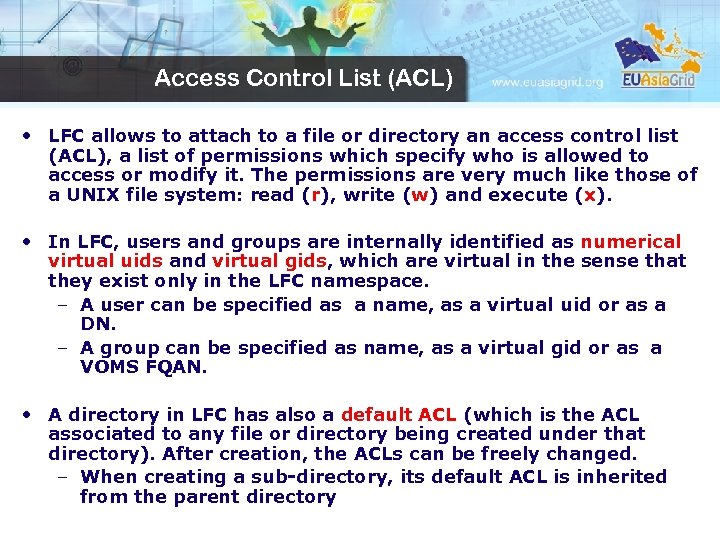 Access Control List (ACL)

www.euasiagrid.org

EUAsiaGrid

• LFC allows to attach to a file or directory an access control list (ACL), a list of permissions which specify who is allowed to access or modify it. The permissions are very much like those of a UNIX file system: read (r), write (w) and execute (x).

• In LFC, users and groups are internally identified as numerical virtual uids and virtual gids, which are virtual in the sense that they exist only in the LFC namespace.
– A user can be specified as a name, as a virtual uid or as a DN.
– A group can be specified as name, as a virtual gid or as a VOMS FQAN.

• A directory in LFC has also a default ACL (which is the ACL associated to any file or directory being created under that directory). After creation, the ACLs can be freely changed.
– When creating a sub-directory, its default ACL is inherited from the parent directory